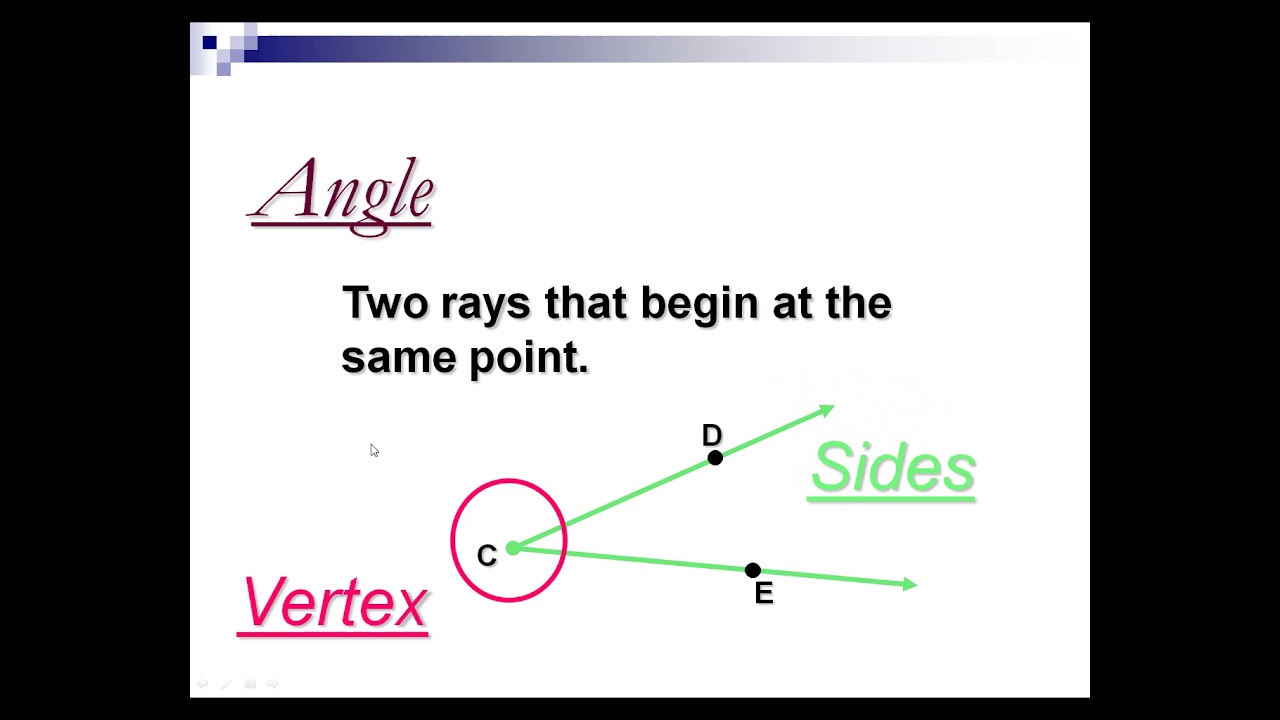 Angle

Two rays that begin at the same point.

D

Sides

C

E

Vertex